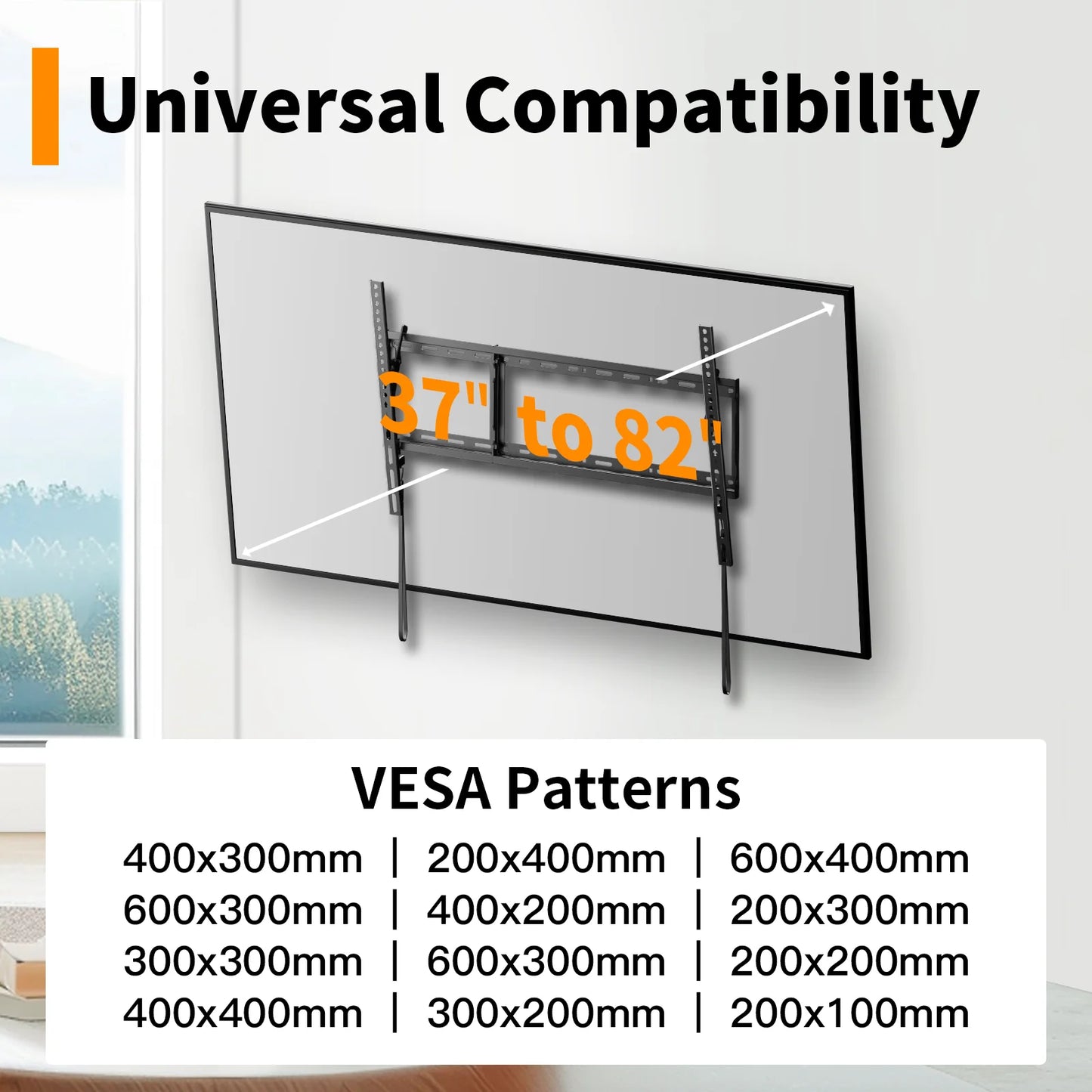 Universal Compatibility

37" to 82"

VESA Patterns

400x300mm | 200x400mm | 600x400mm
600x300mm | 400x200mm | 200x300mm
300x300mm | 600x300mm | 200x200mm
400x400mm | 300x200mm | 200x100mm